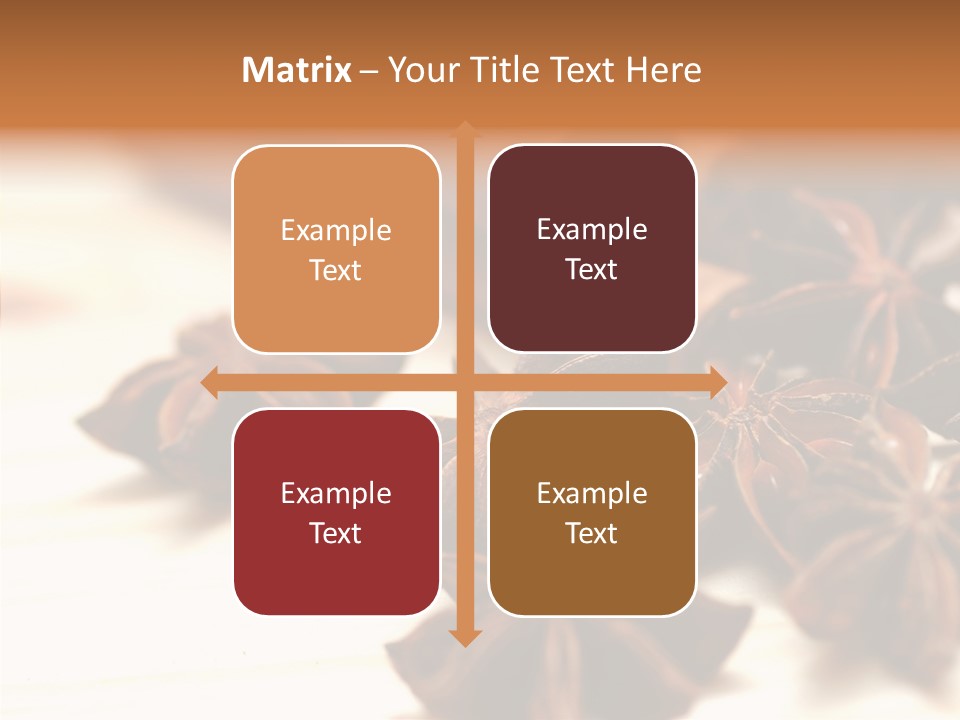 Matrix – Your Title Text Here

Example Text

Example Text

Example Text

Example Text